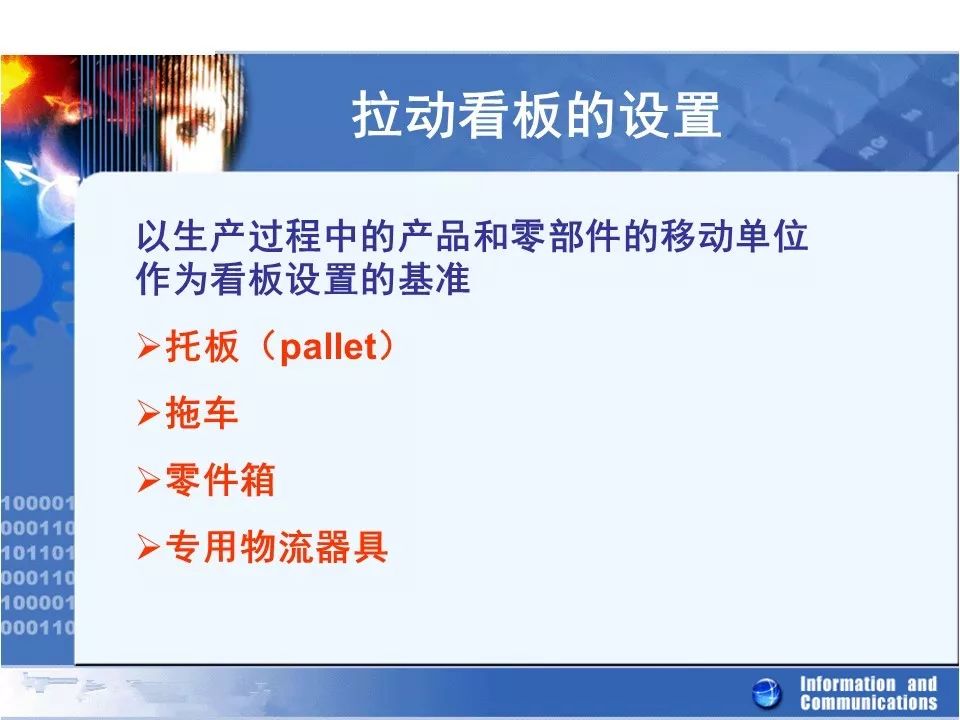 拉动看板的设置

以生产过程中的产品和零部件的移动单位作为看板设置的基准

➢托板（pallet）

➢拖车

➢零件箱

➢专用物流器具

100001
000110
101101
000110
100001
000110

Information and Communications